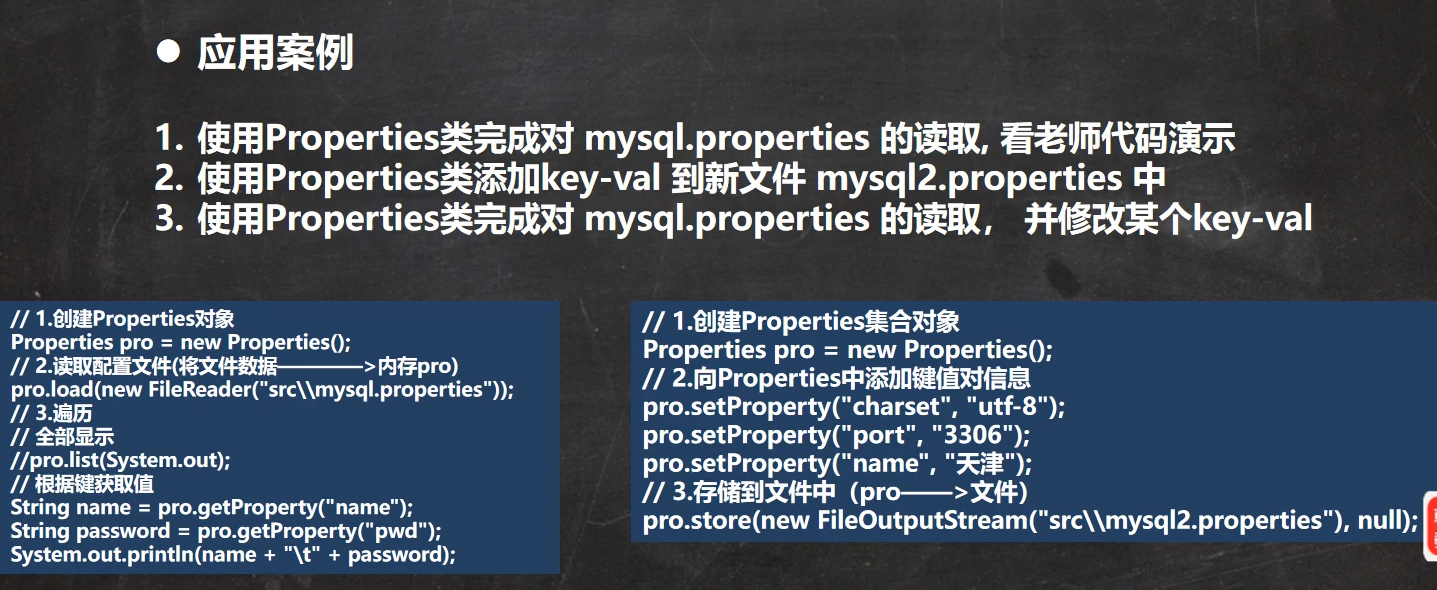 ● 应用案例

1. 使用Properties类完成对 mysql.properties 的读取, 看老师代码演示
2. 使用Properties类添加key-val 到新文件 mysql2.properties 中
3. 使用Properties类完成对 mysql.properties 的读取， 并修改某个key-val

// 1.创建Properties对象
Properties pro = new Properties();
// 2.读取配置文件(将文件数据————>内存pro)
pro.load(new FileReader("src\\mysql.properties"));
// 3.遍历
// 全部显示
//pro.list(System.out);
// 根据键获取值
String name = pro.getProperty("name");
String password = pro.getProperty("pwd");
System.out.println(name + "\t" + password);

// 1.创建Properties集合对象
Properties pro = new Properties();
// 2.向Properties中添加键值对信息
pro.setProperty("charset", "utf-8");
pro.setProperty("port", "3306");
pro.setProperty("name", "天津");
// 3.存储到文件中（pro——>文件）
pro.store(new FileOutputStream("src\\mysql2.properties"), null);